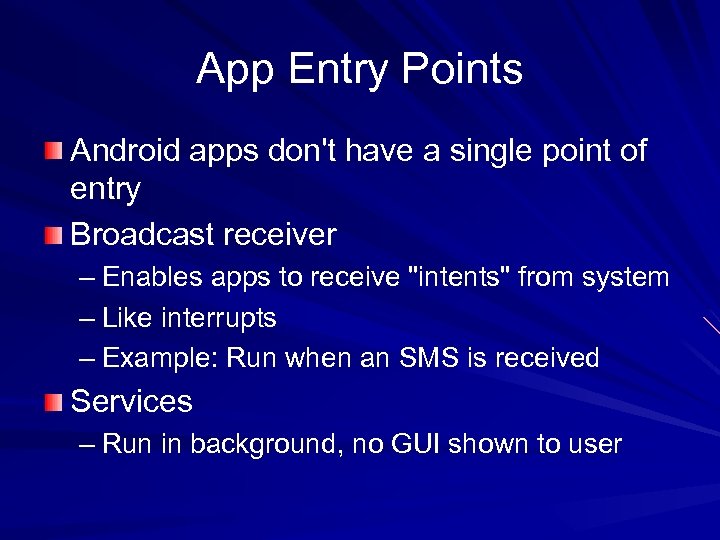 App Entry Points

Android apps don't have a single point of entry

Broadcast receiver
– Enables apps to receive "intents" from system
– Like interrupts
– Example: Run when an SMS is received

Services
– Run in background, no GUI shown to user